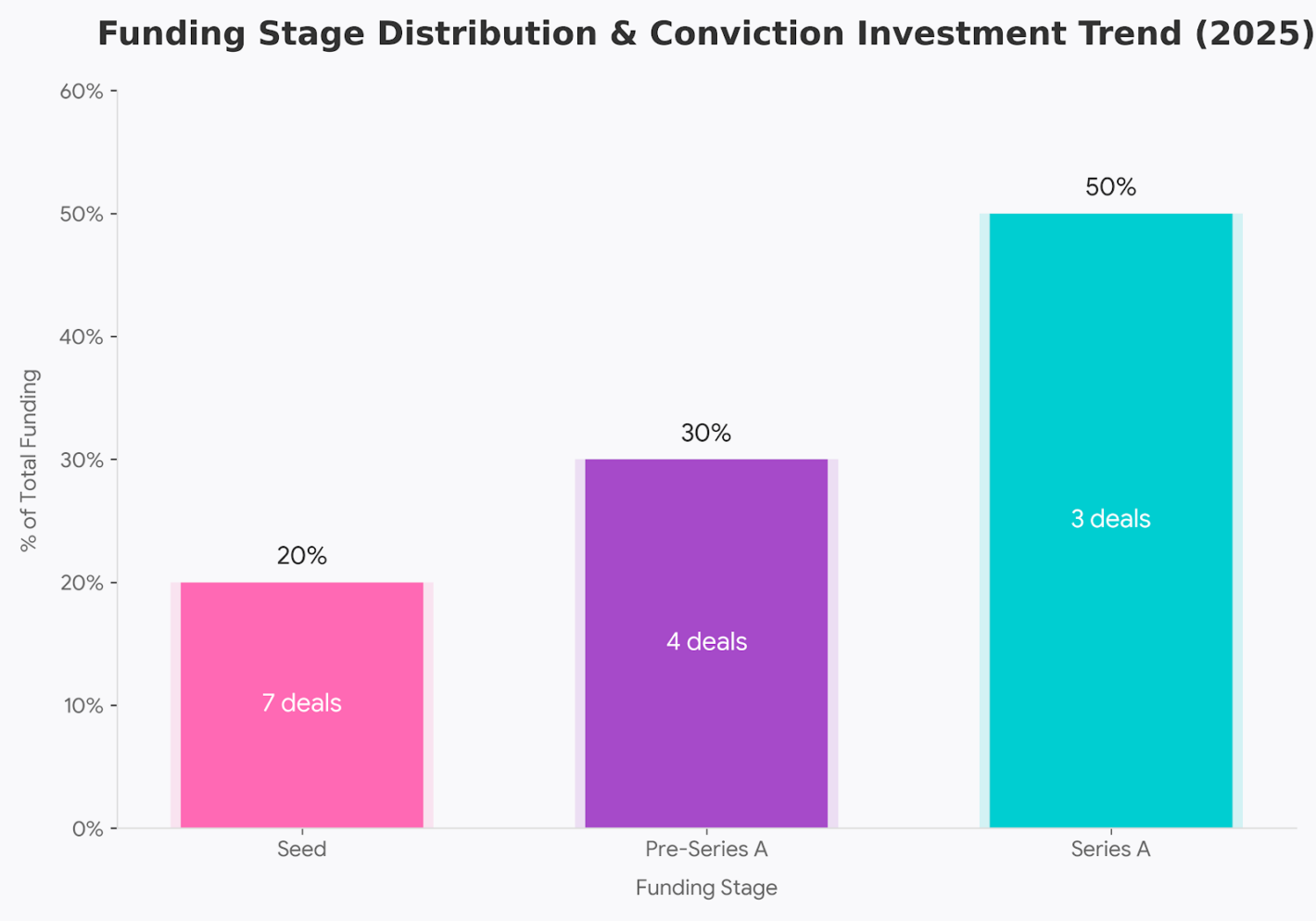 Funding Stage Distribution & Conviction Investment Trend (2025)

% of Total Funding

60%
50%
40%
30%
20%
10%
0%

20%
7 deals
30%
4 deals
50%
3 deals

Seed
Pre-Series A
Series A

Funding Stage